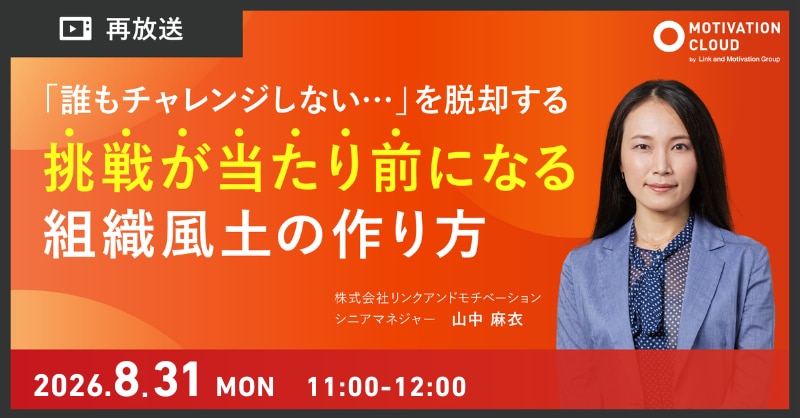 再放送

MOTIVATION CLOUD
by Link and Motivation Group

「誰もチャレンジしない…」を脱却する
挑戦が当たり前になる
組織風土の作り方

株式会社リンクアンドモチベーション
シニアマネジャー　山中 麻衣

2026.8.31 MON　11:00-12:00